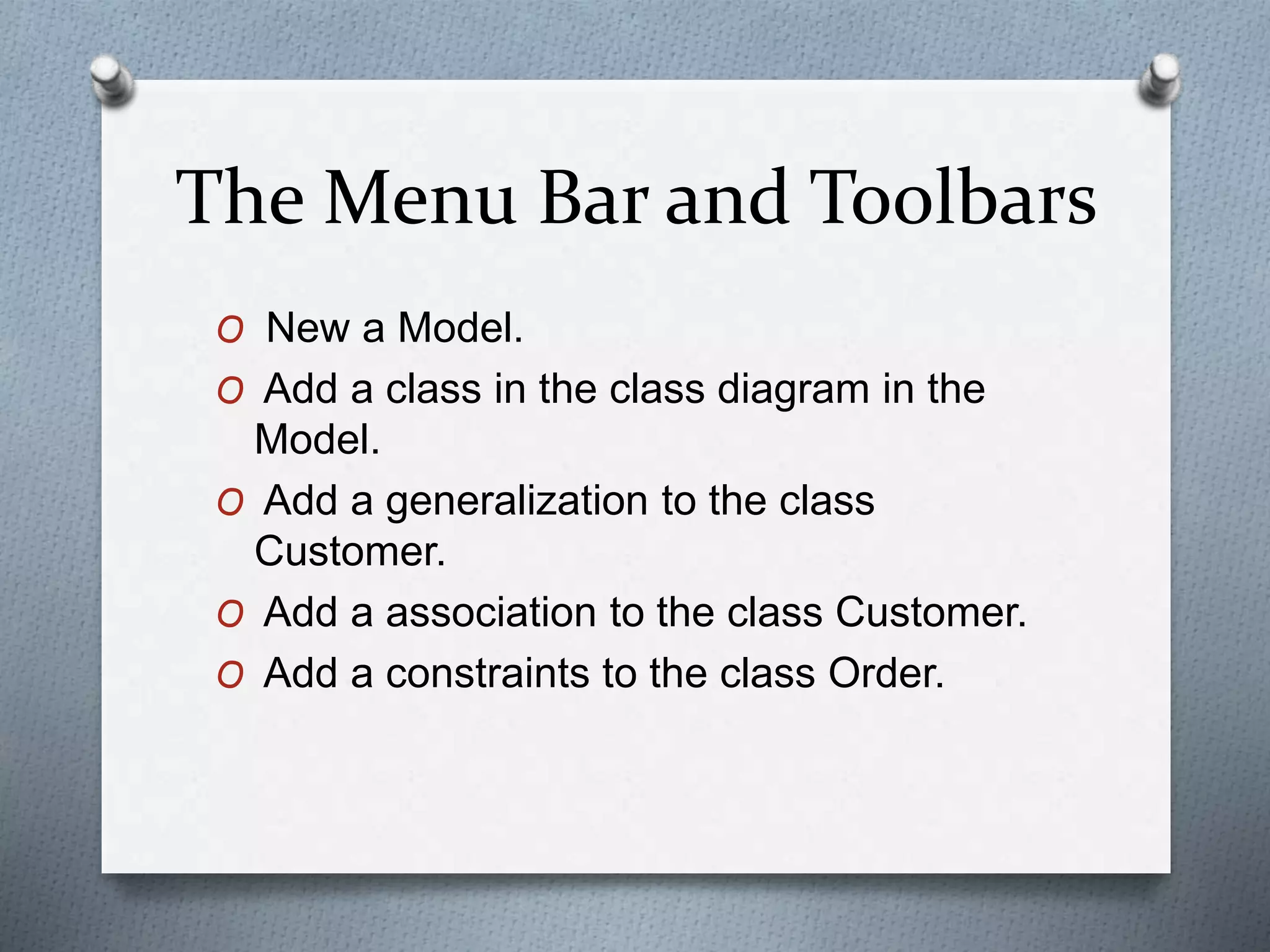 The Menu Bar and Toolbars

O New a Model.
O Add a class in the class diagram in the Model.
O Add a generalization to the class Customer.
O Add a association to the class Customer.
O Add a constraints to the class Order.